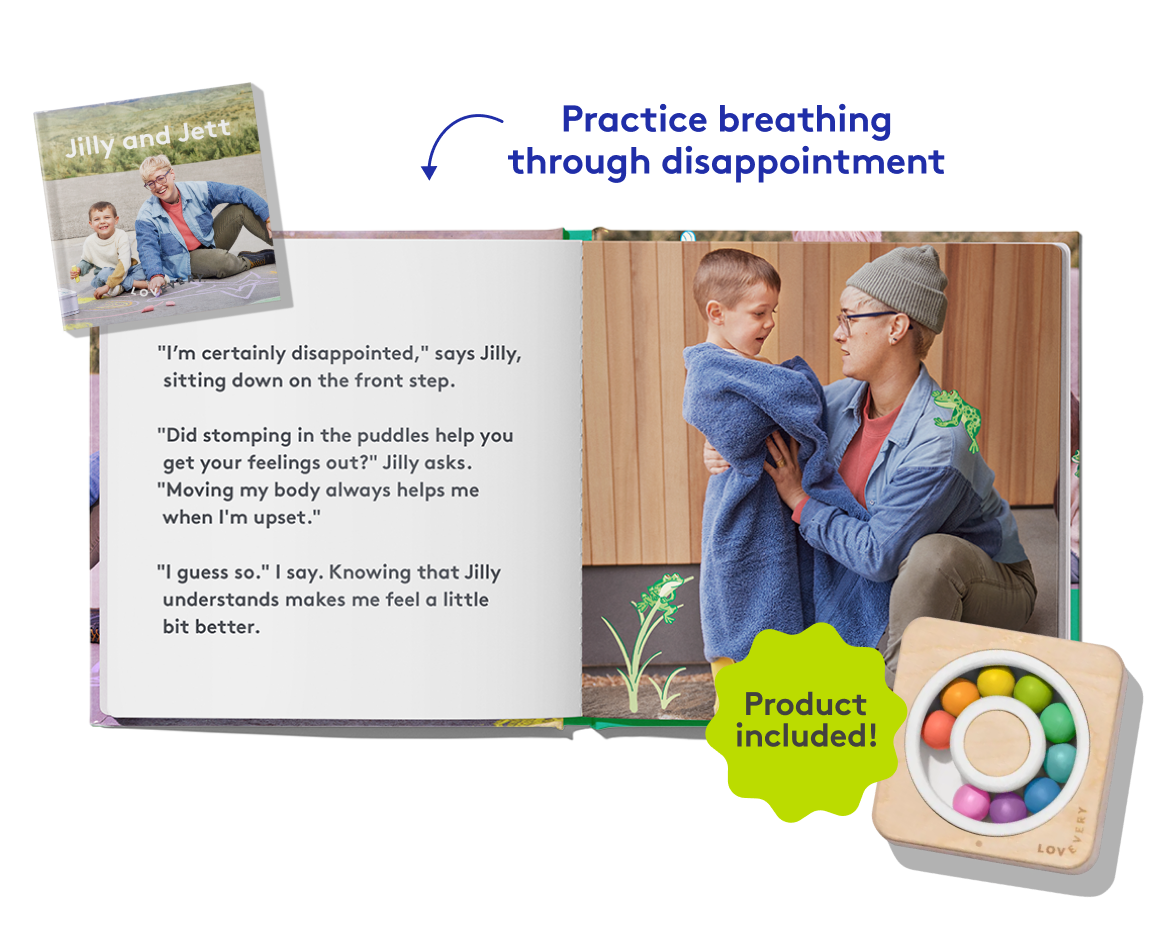 Jilly and Jett

Practice breathing through disappointment

"I'm certainly disappointed," says Jilly, sitting down on the front step.

"Did stomping in the puddles help you get your feelings out?" Jilly asks. "Moving my body always helps me when I'm upset."

"I guess so." I say. Knowing that Jilly understands makes me feel a little bit better.

Product included!

LOVEVERY